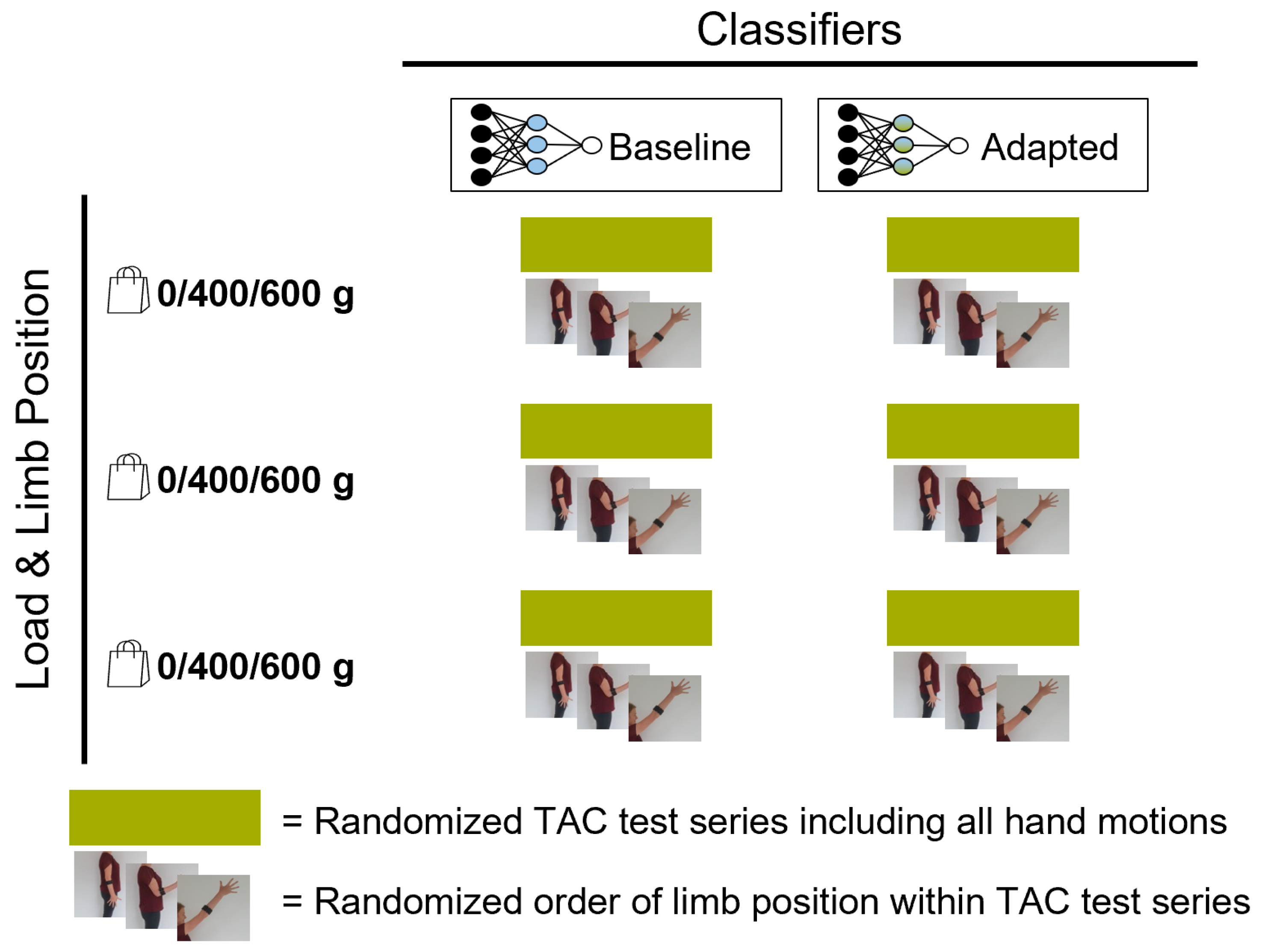 Classifiers

Baseline

Adapted

Load & Limb Position

0/400/600 g

0/400/600 g

0/400/600 g

= Randomized TAC test series including all hand motions

= Randomized order of limb position within TAC test series